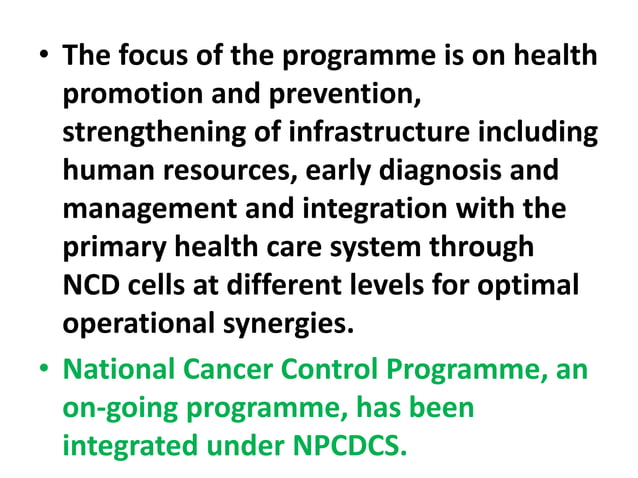 • The focus of the programme is on health promotion and prevention, strengthening of infrastructure including human resources, early diagnosis and management and integration with the primary health care system through NCD cells at different levels for optimal operational synergies.

• National Cancer Control Programme, an on-going programme, has been integrated under NPCDCS.